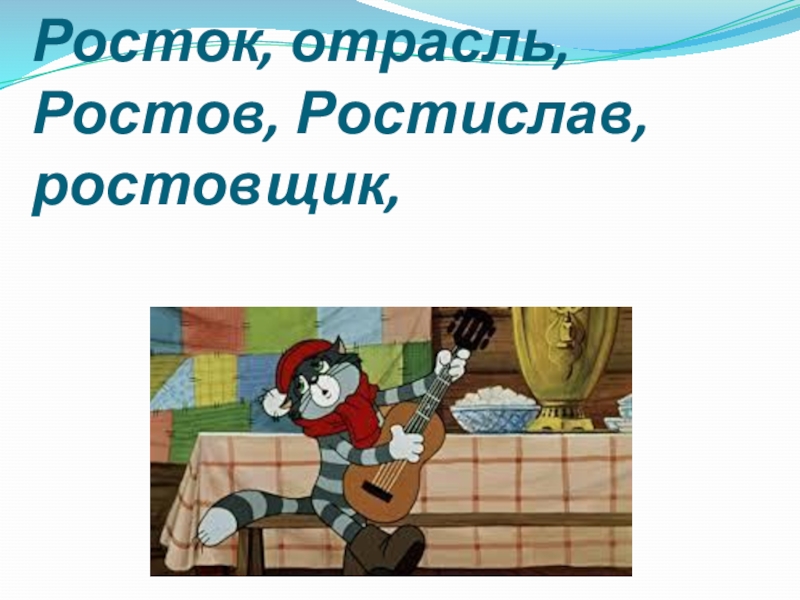 Росток, отрасль, Ростов, Ростислав, ростовщик,